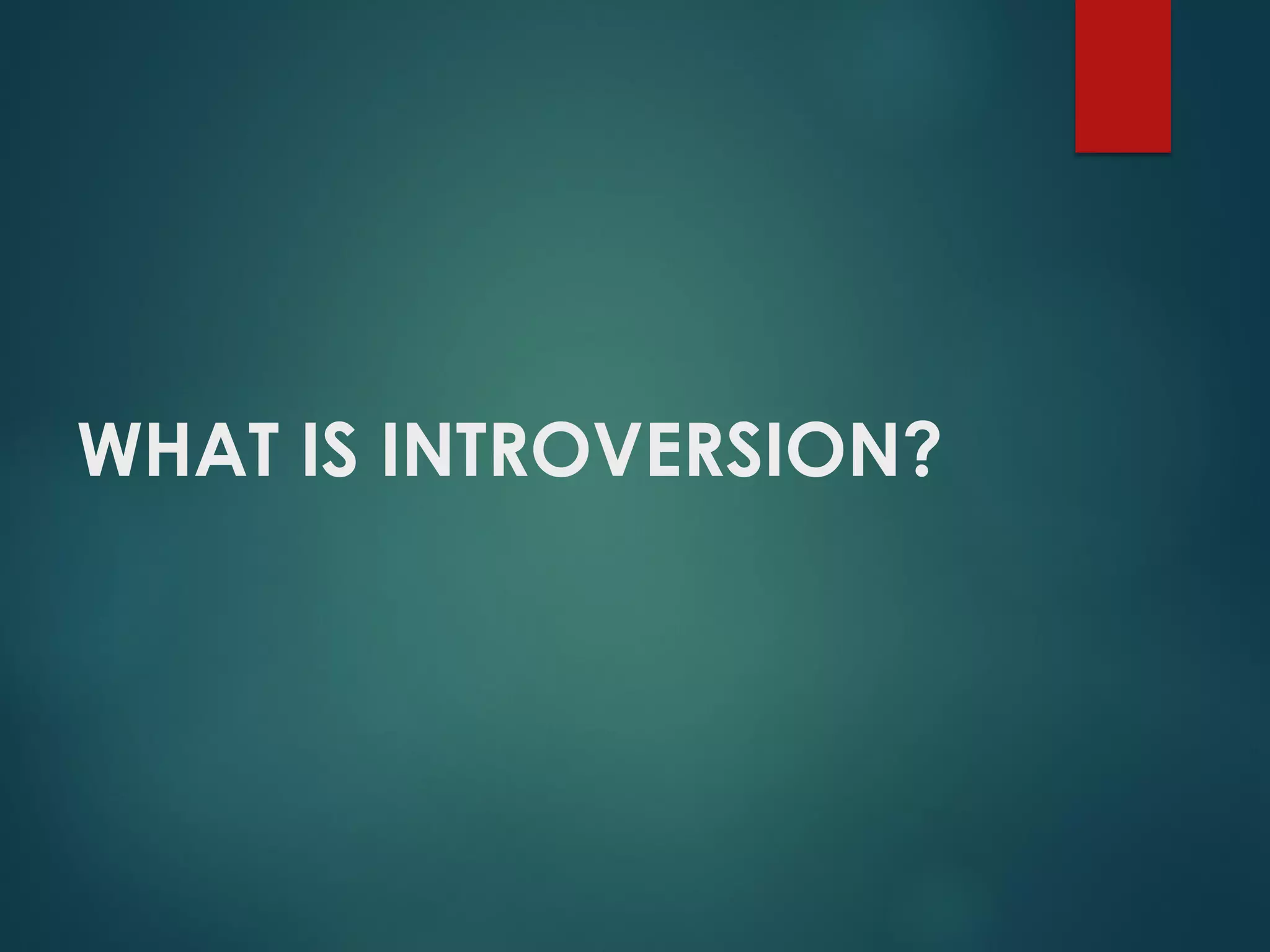 WHAT IS INTROVERSION?